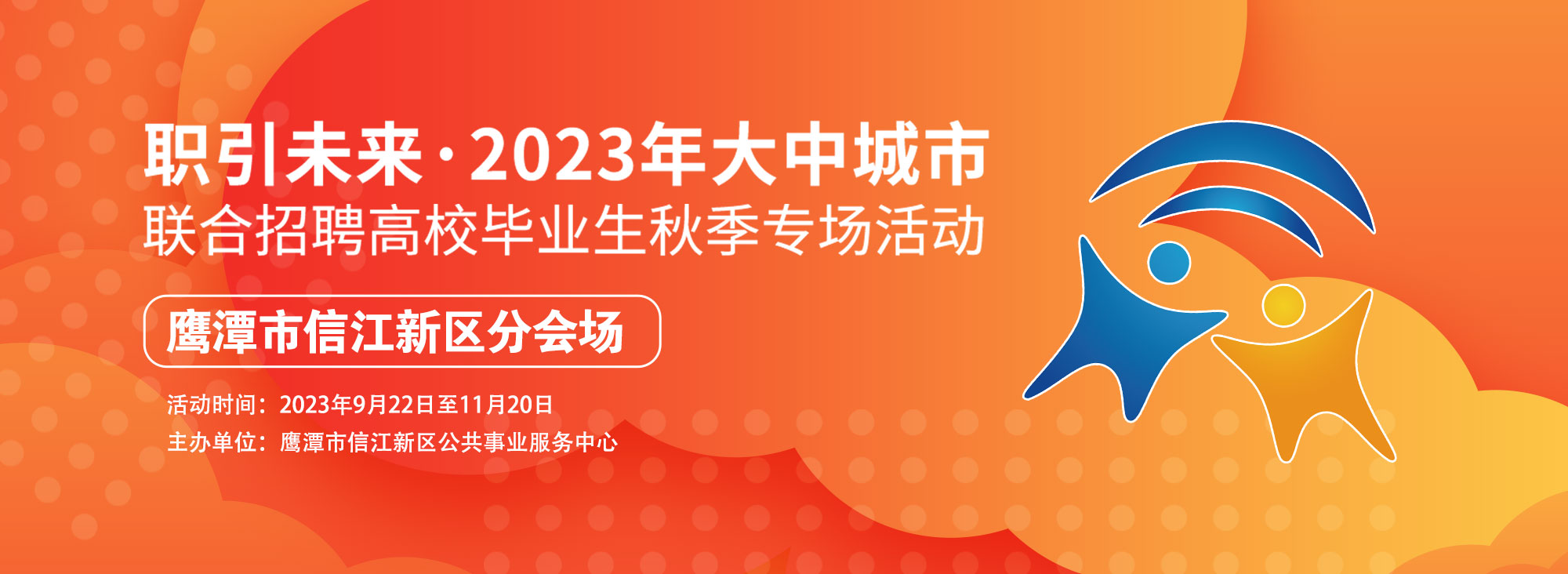 职引未来·2023年大中城市
联合招聘高校毕业生秋季专场活动

鹰潭市信江新区分会场

活动时间：2023年9月22日至11月20日
主办单位：鹰潭市信江新区公共事业服务中心